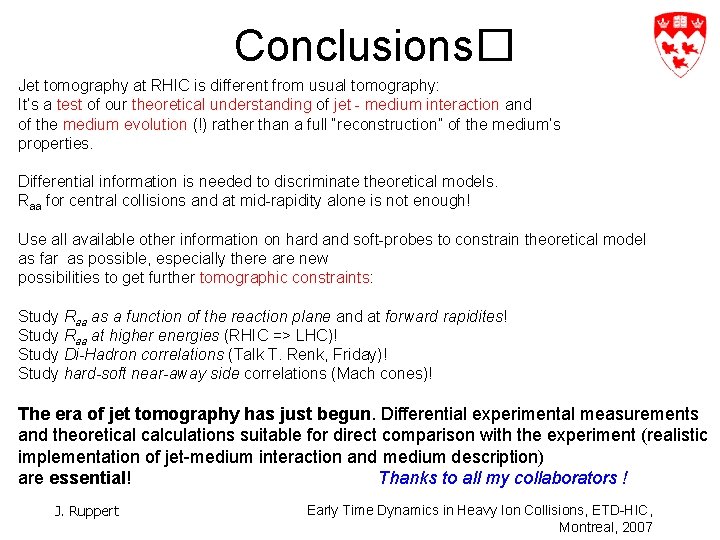 Conclusions□

Jet tomography at RHIC is different from usual tomography: It's a test of our theoretical understanding of jet - medium interaction and of the medium evolution (!) rather than a full "reconstruction" of the medium's properties.

Differential information is needed to discriminate theoretical models. $R_{aa}$ for central collisions and at mid-rapidity alone is not enough!

Use all available other information on hard and soft-probes to constrain theoretical model as far as possible, especially there are new possibilities to get further tomographic constraints:

Study $R_{aa}$ as a function of the reaction plane and at forward rapidites!
Study $R_{aa}$ at higher energies (RHIC => LHC)!
Study Di-Hadron correlations (Talk T. Renk, Friday)!
Study hard-soft near-away side correlations (Mach cones)!

The era of jet tomography has just begun. Differential experimental measurements and theoretical calculations suitable for direct comparison with the experiment (realistic implementation of jet-medium interaction and medium description) are essential!

Thanks to all my collaborators !

J. Ruppert

Early Time Dynamics in Heavy Ion Collisions, ETD-HIC, Montreal, 2007